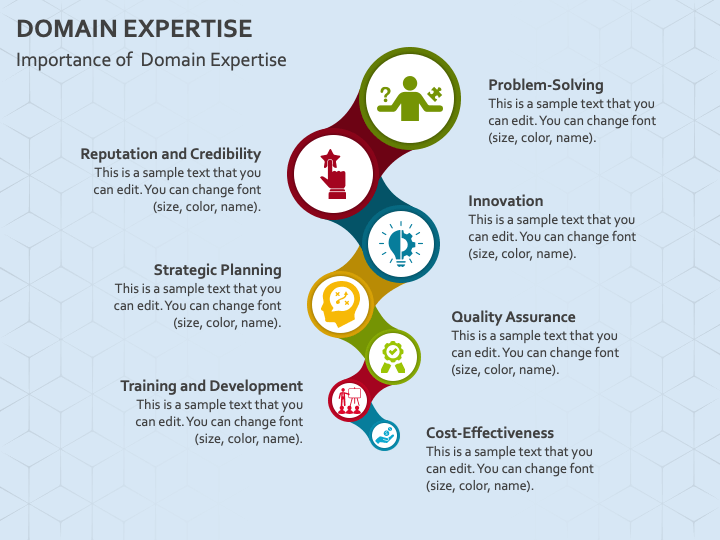 DOMAIN EXPERTISE

Importance of  Domain Expertise

Problem-Solving
This is a sample text that you can edit. You can change font (size, color, name).

Reputation and Credibility
This is a sample text that you can edit. You can change font (size, color, name).

Innovation
This is a sample text that you can edit. You can change font (size, color, name).

Strategic Planning
This is a sample text that you can edit. You can change font (size, color, name).

Quality Assurance
This is a sample text that you can edit. You can change font (size, color, name).

Training and Development
This is a sample text that you can edit. You can change font (size, color, name).

Cost-Effectiveness
This is a sample text that you can edit. You can change font (size, color, name).